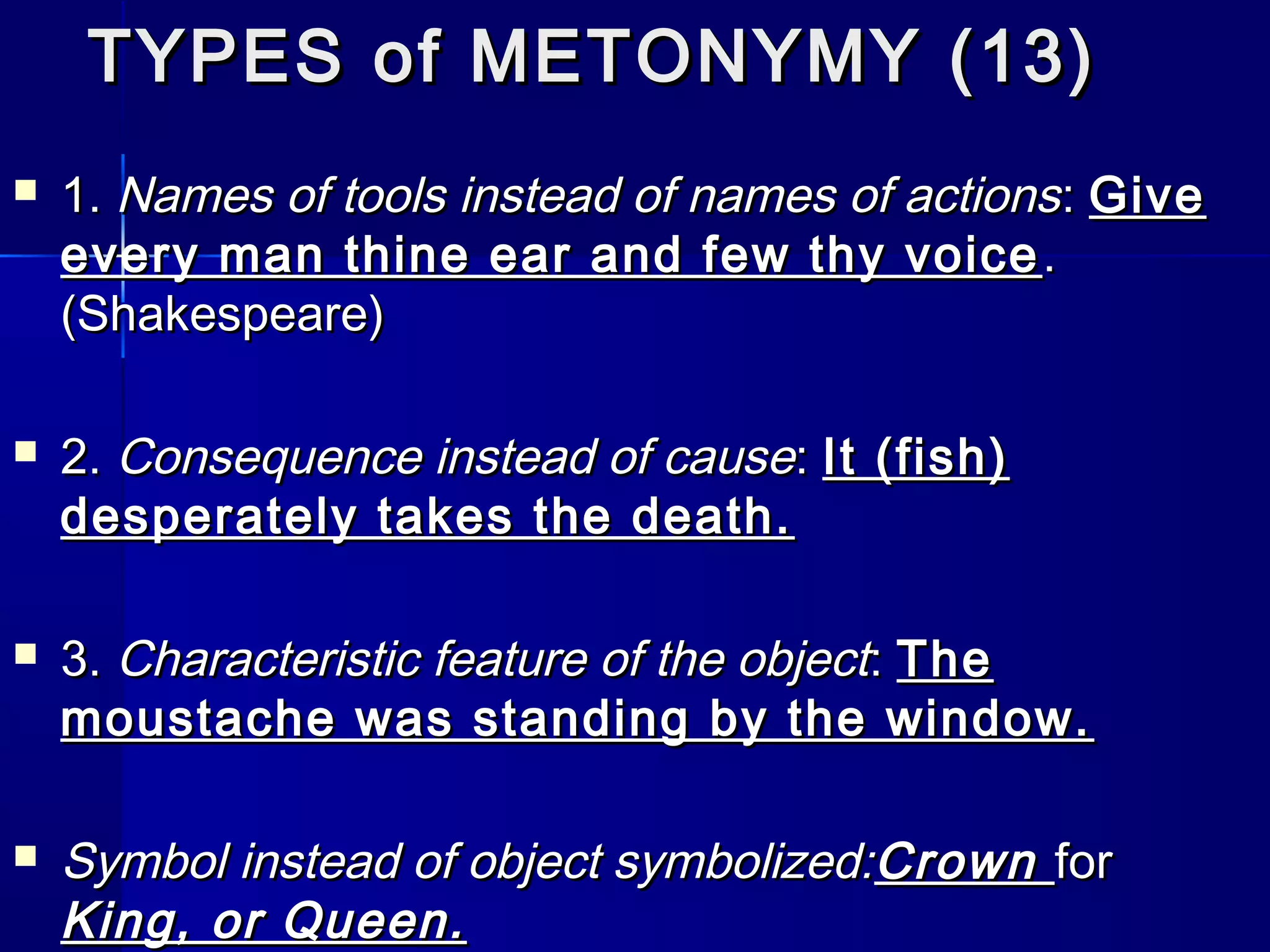 TYPES of METONYMY (13)

1. Names of tools instead of names of actions: Give every man thine ear and few thy voice. (Shakespeare)

2. Consequence instead of cause: It (fish) desperately takes the death.

3. Characteristic feature of the object: The moustache was standing by the window.

Symbol instead of object symbolized:Crown for King, or Queen.